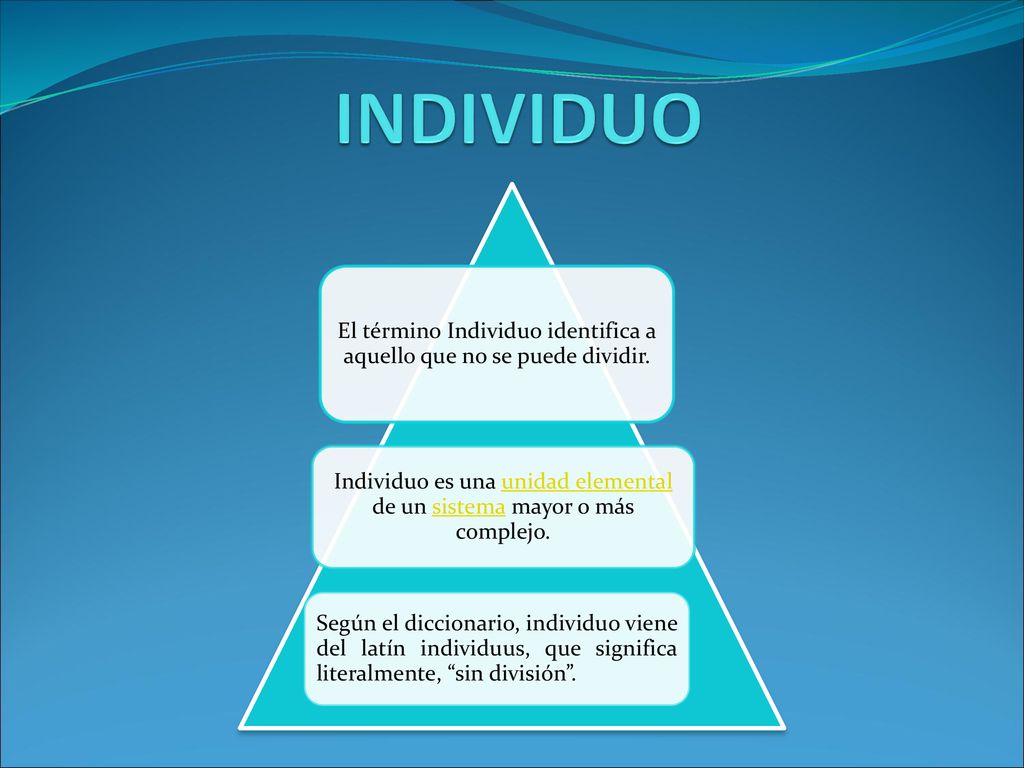 INDIVIDUO

El término Individuo identifica a aquello que no se puede dividir.

Individuo es una unidad elemental de un sistema mayor o más complejo.

Según el diccionario, individuo viene del latín individuus, que significa literalmente, “sin división”.